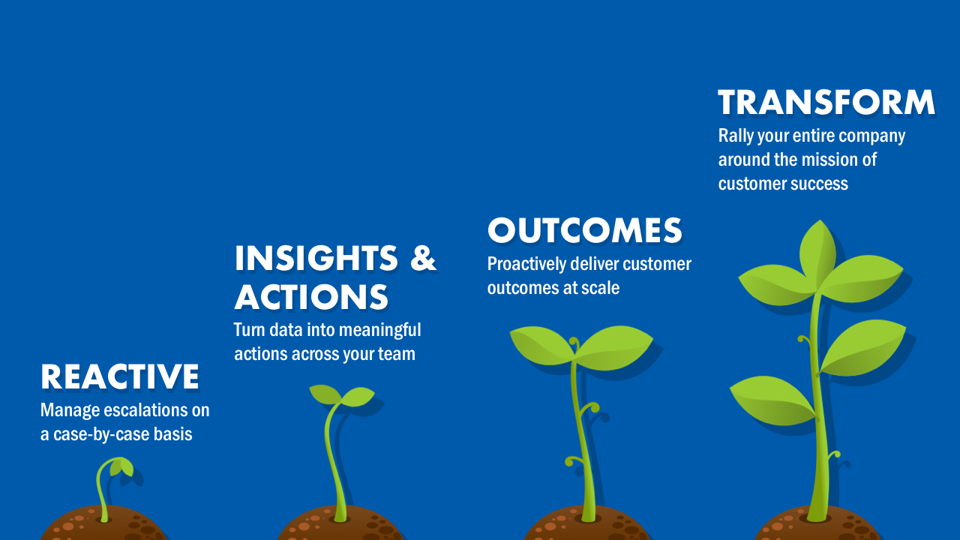 REACTIVE
Manage escalations on a case-by-case basis

INSIGHTS & ACTIONS
Turn data into meaningful actions across your team

OUTCOMES
Proactively deliver customer outcomes at scale

TRANSFORM
Rally your entire company around the mission of customer success